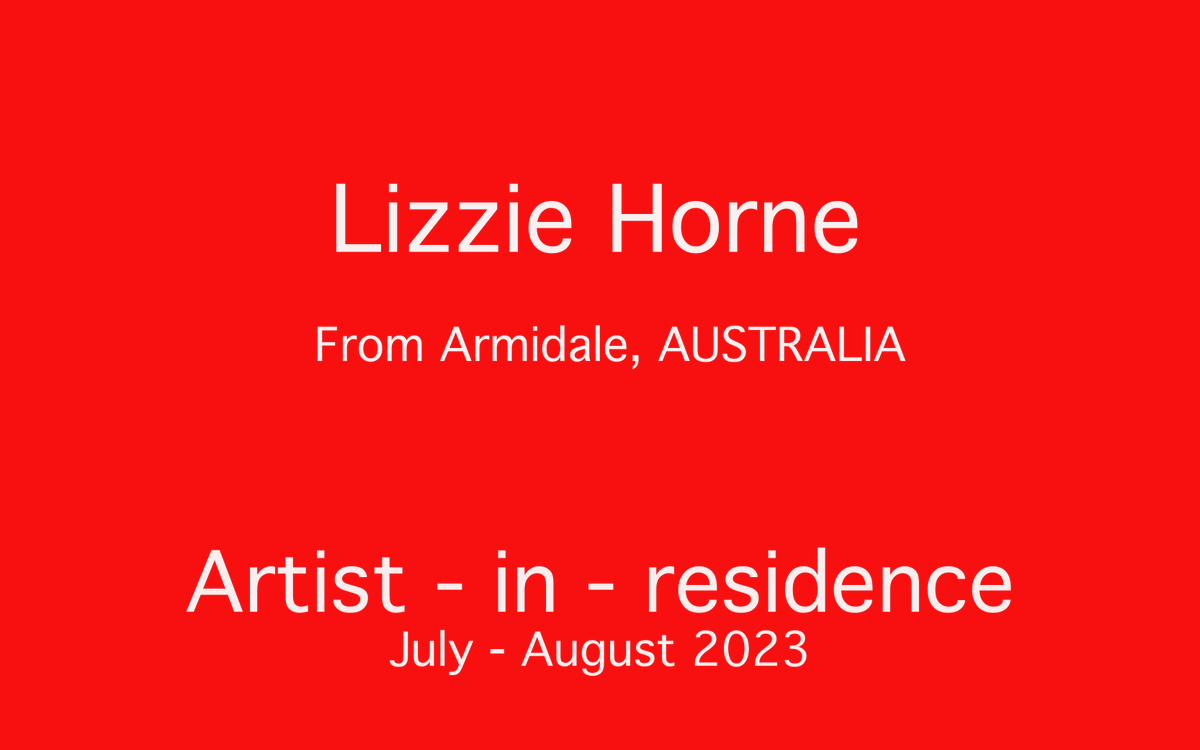 Lizzie Horne

From Armidale, AUSTRALIA

Artist - in - residence
July - August 2023